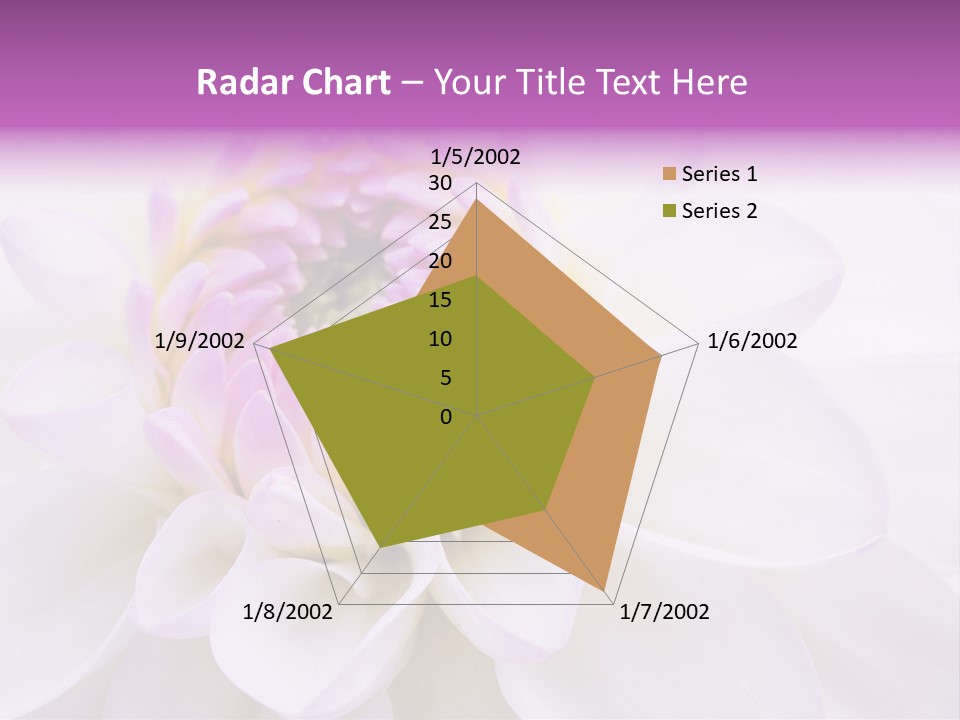 Radar Chart – Your Title Text Here

1/5/2002
30
25
20
15
10
5
0
1/6/2002
1/7/2002
1/8/2002
1/9/2002

Series 1
Series 2